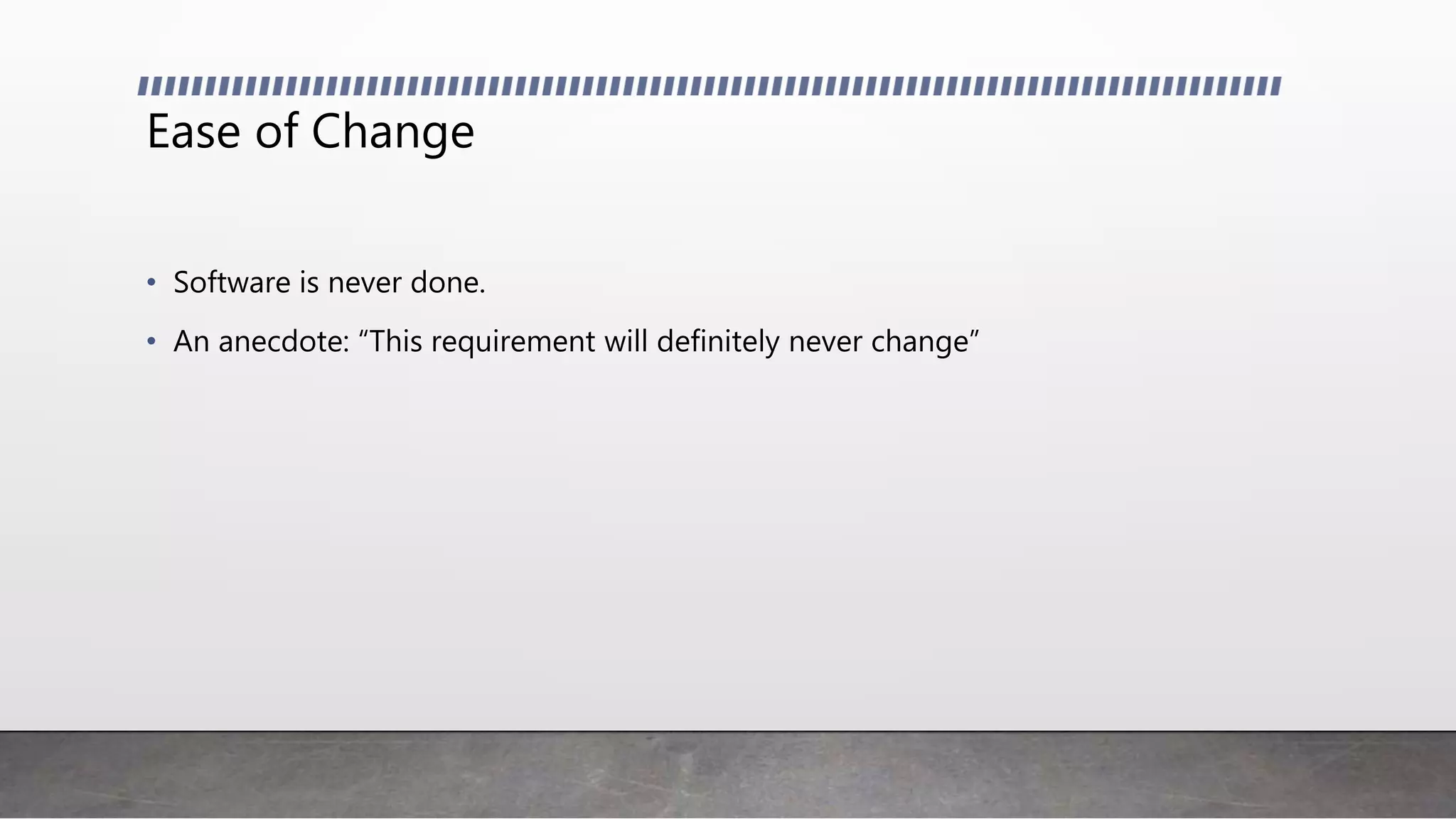 Ease of Change

• Software is never done.
• An anecdote: “This requirement will definitely never change”